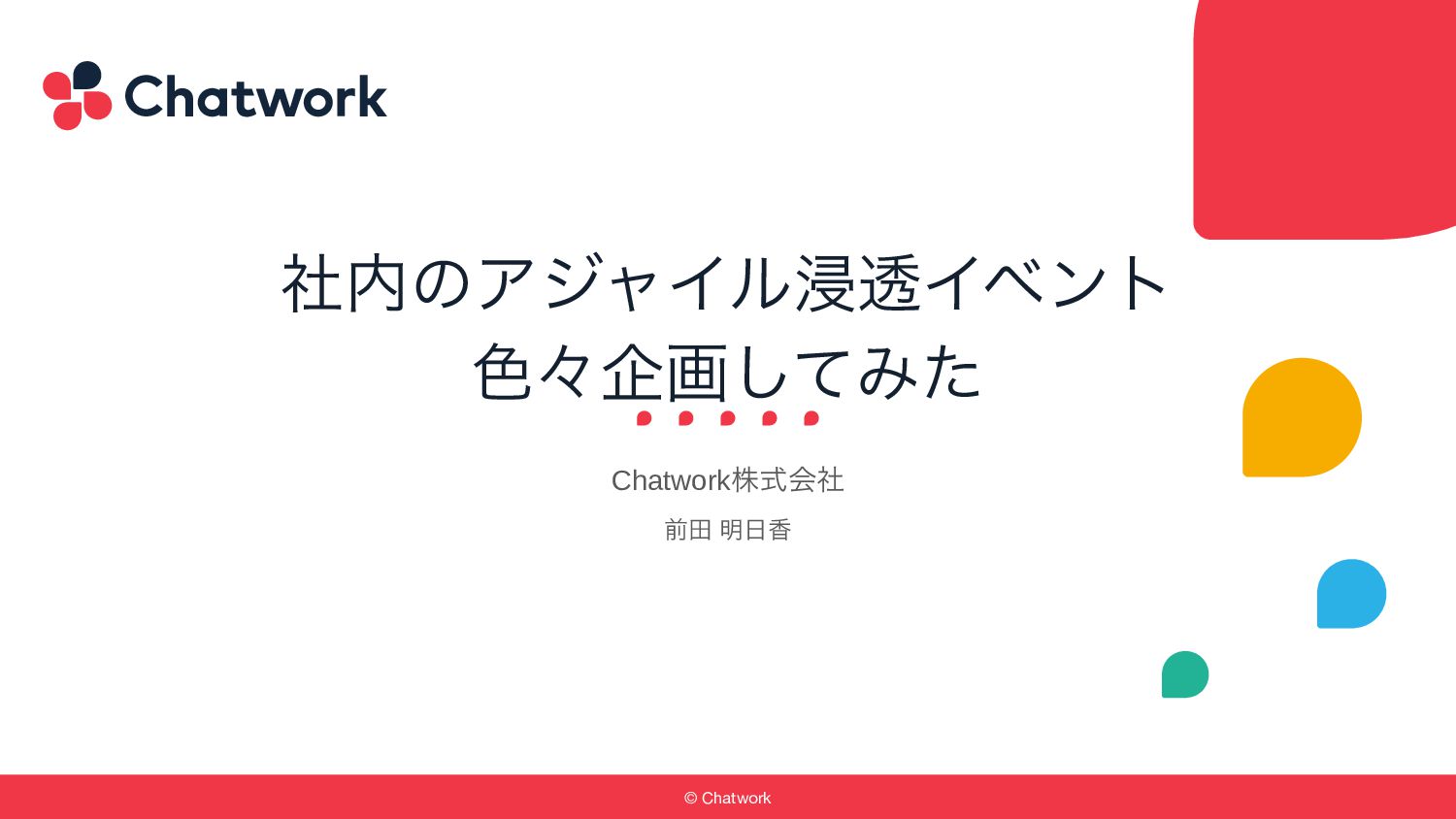 Chatwork

社内のアジャイル浸透イベント
色々企画してみた

Chatwork株式会社

前田 明日香

© Chatwork